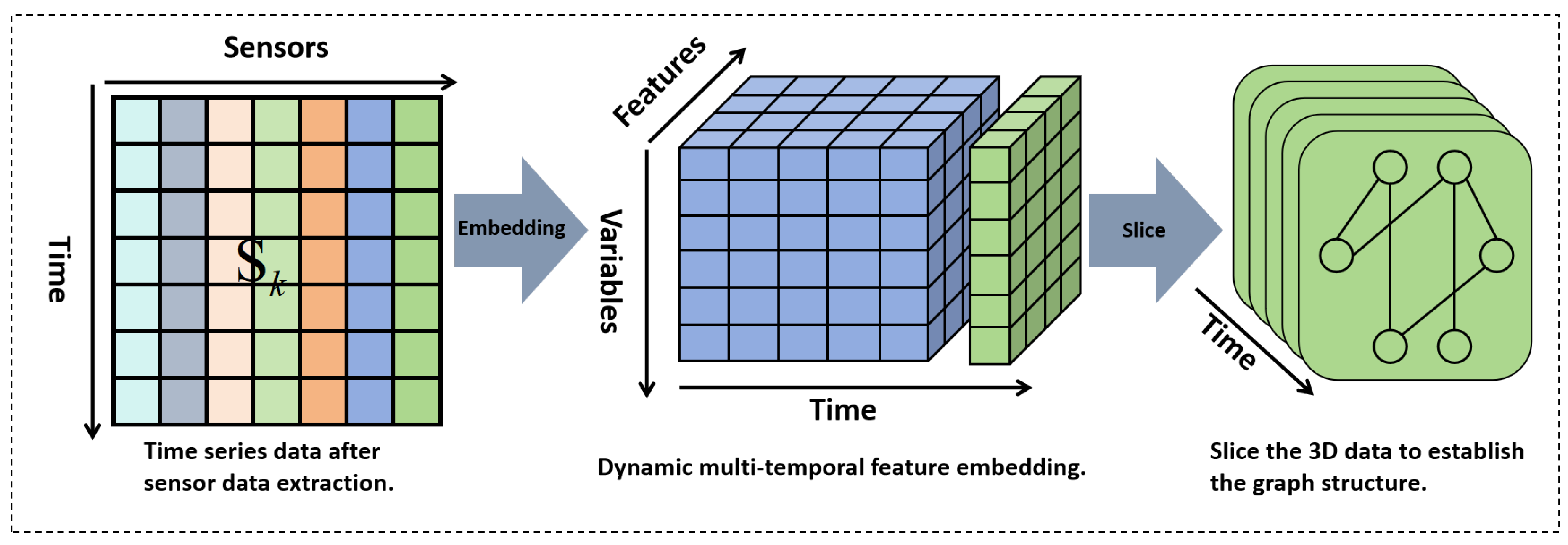 Sensors

Time

$S_k$

Time series data after sensor data extraction.

Embedding

Features

Variables

Time

Dynamic multi-temporal feature embedding.

Slice

Time

Slice the 3D data to establish the graph structure.